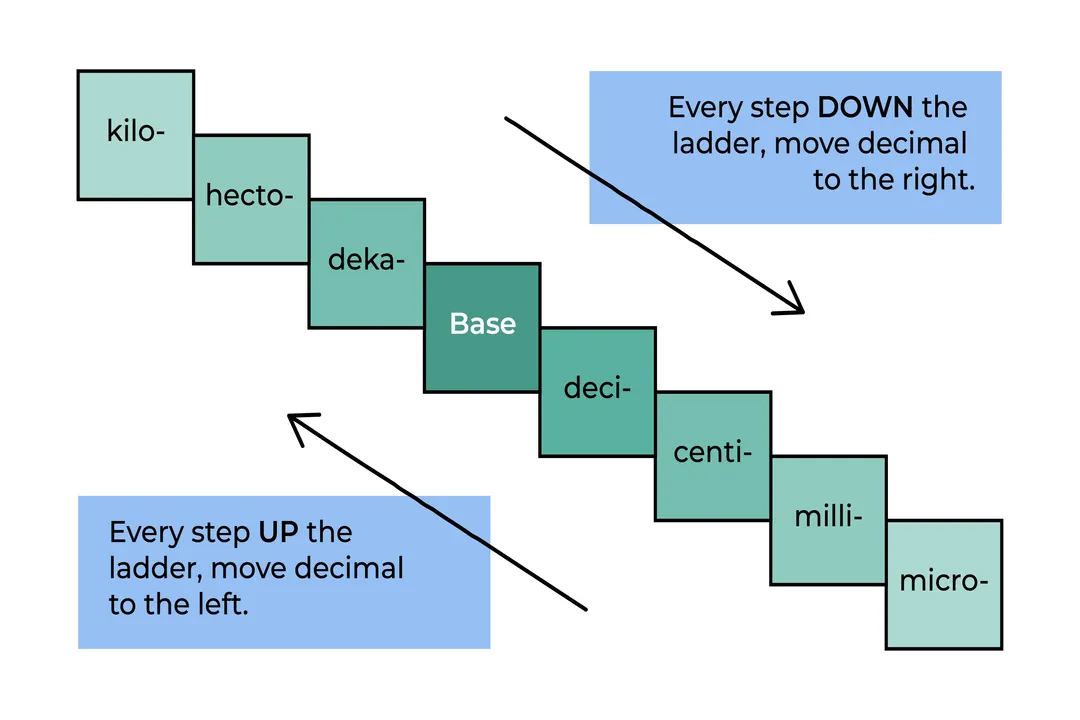 kilo-

hecto-

deka-

Base

deci-

centi-

milli-

micro-

Every step DOWN the ladder, move decimal to the right.

Every step UP the ladder, move decimal to the left.